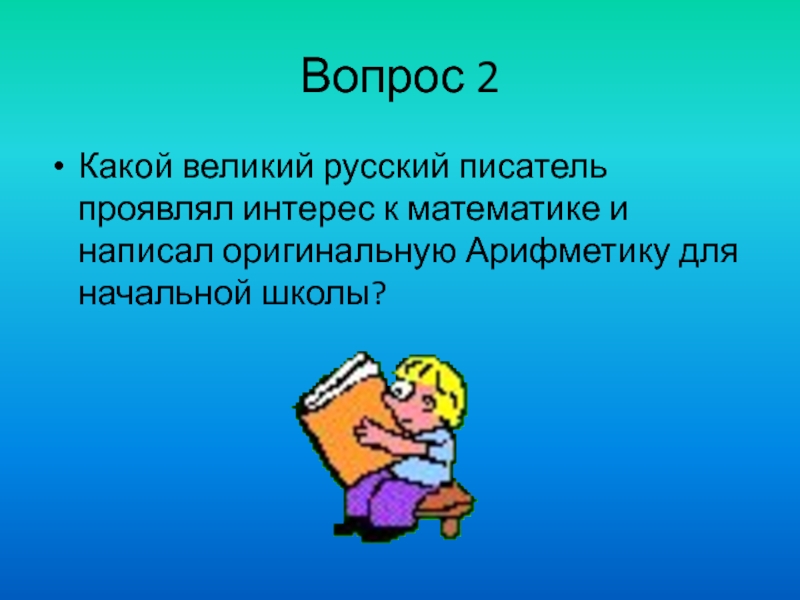 Вопрос 2

• Какой великий русский писатель проявлял интерес к математике и написал оригинальную Арифметику для начальной школы?